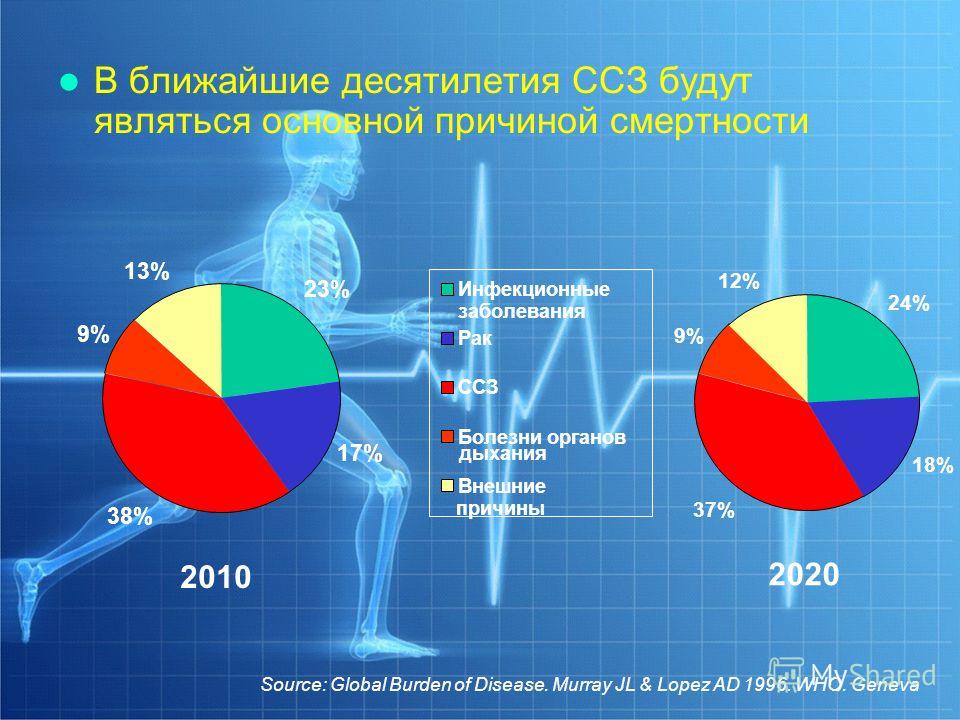 В ближайшие десятилетия ССЗ будут являться основной причиной смертности

13%

23%

9%

17%

38%

2010

Инфекционные заболевания

Рак

ССЗ

Болезни органов дыхания

Внешние причины

12%

24%

9%

18%

37%

2020

Source: Global Burden of Disease. Murray JL & Lopez AD 1996. WHO. Geneva

MyShared